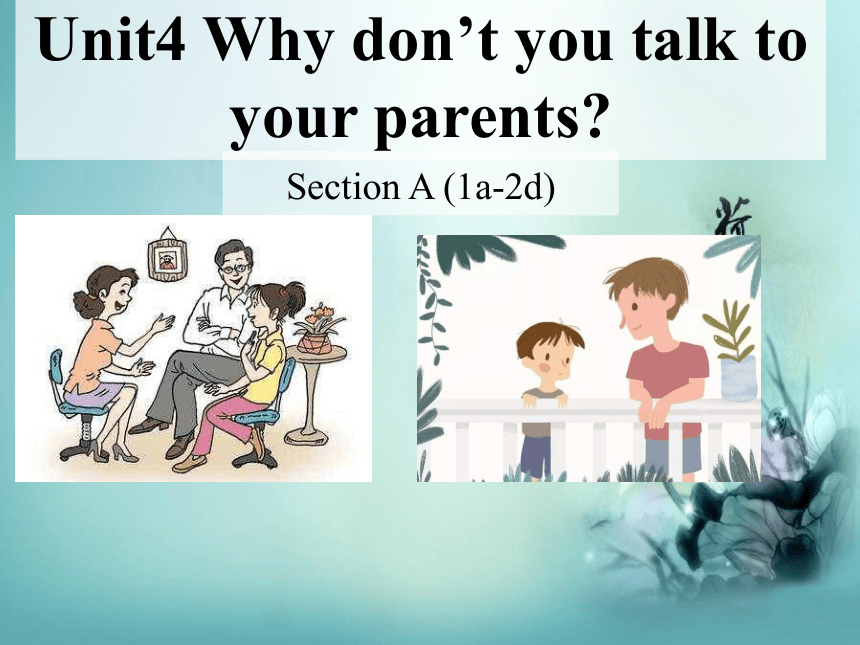 Unit4 Why don’t you talk to your parents?

Section A (1a-2d)